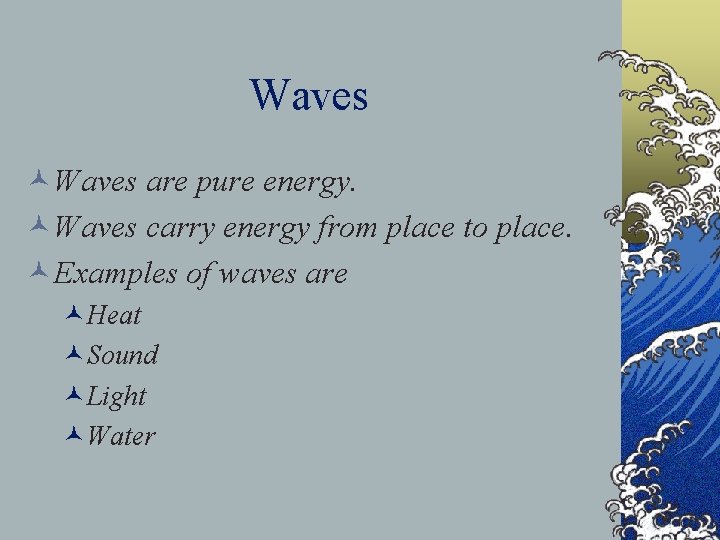 Waves

Waves are pure energy.

Waves carry energy from place to place.

Examples of waves are

Heat

Sound

Light

Water